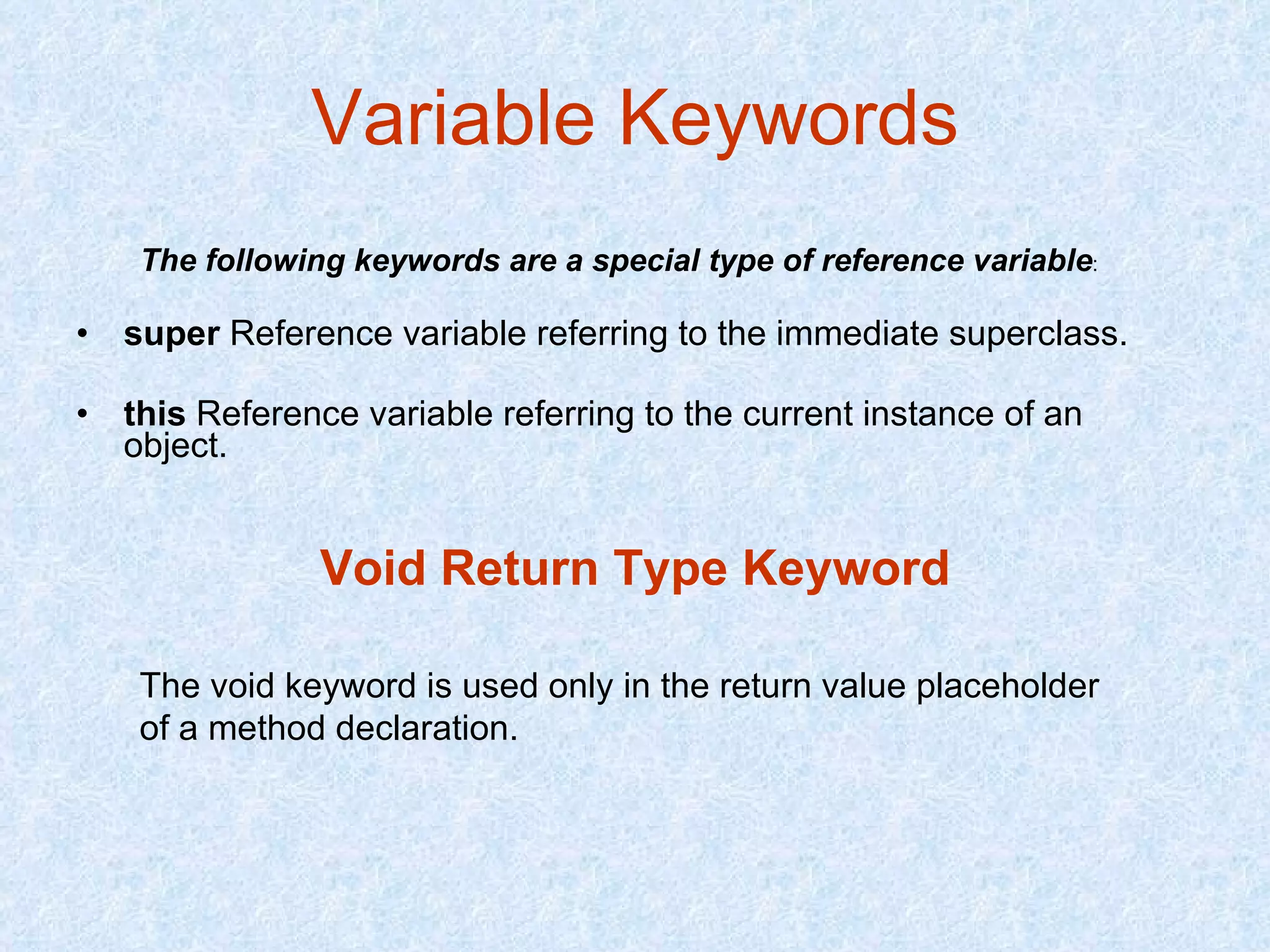 Variable Keywords

The following keywords are a special type of reference variable:

• super Reference variable referring to the immediate superclass.

• this Reference variable referring to the current instance of an object.

Void Return Type Keyword

The void keyword is used only in the return value placeholder of a method declaration.